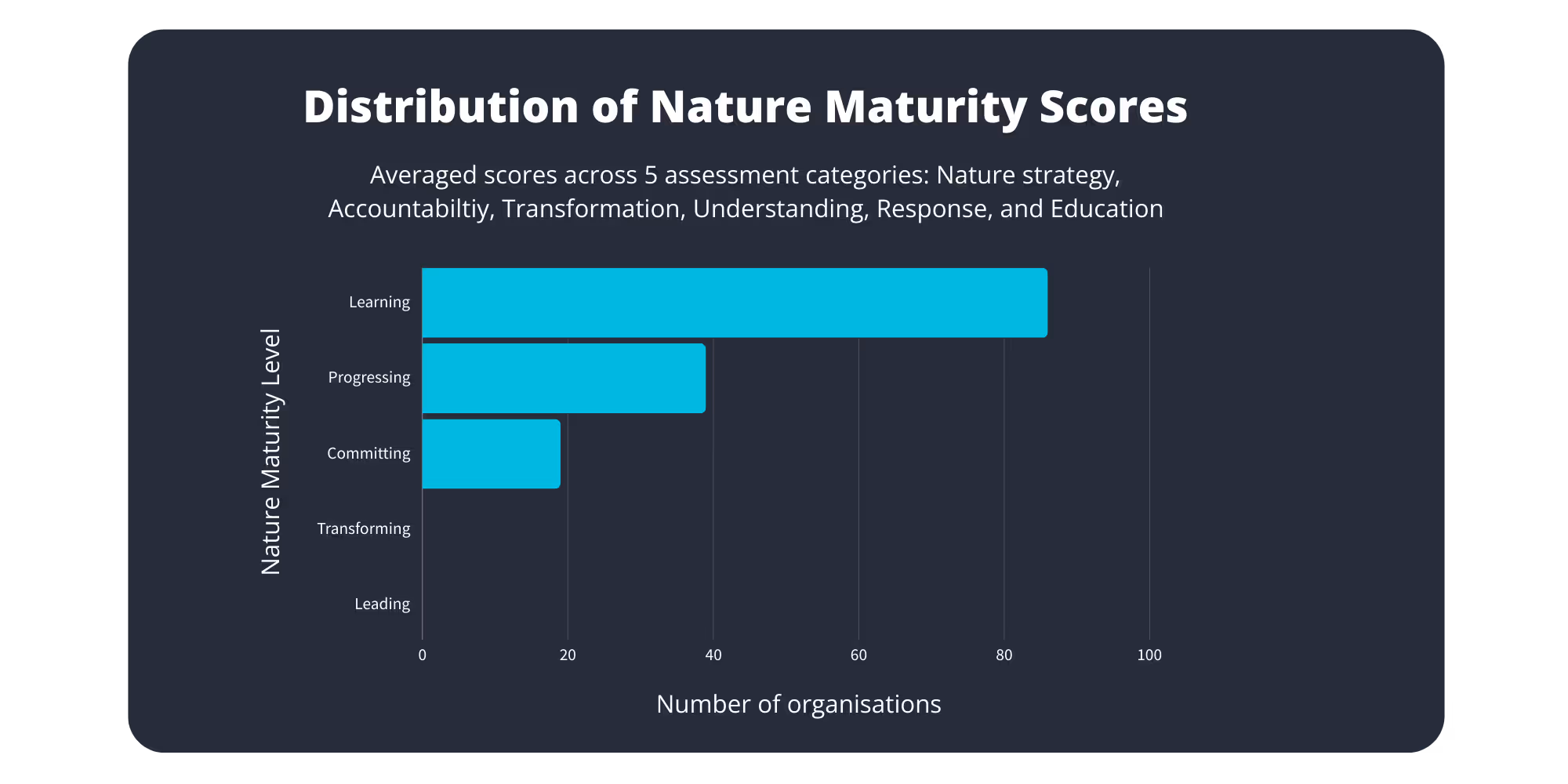 Distribution of Nature Maturity Scores

Averaged scores across 5 assessment categories: Nature strategy, Accountabiltiy, Transformation, Understanding, Response, and Education

Nature Maturity Level

Learning
Progressing
Committing
Transforming
Leading

0
20
40
60
80
100

Number of organisations